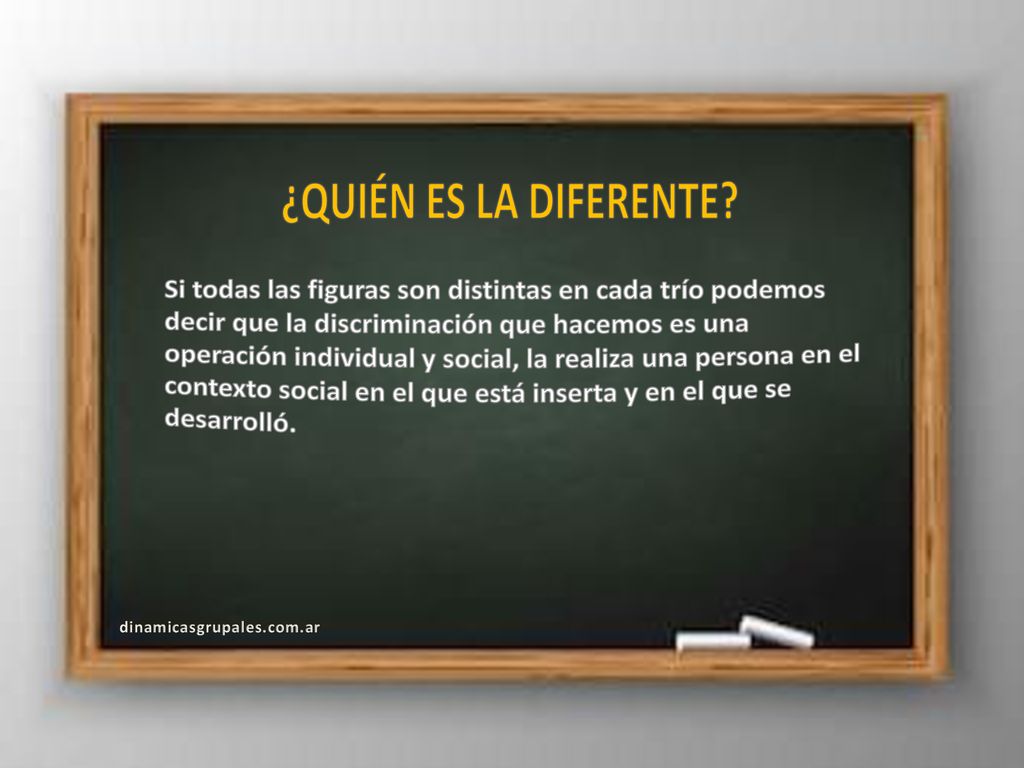 ¿QUIÉN ES LA DIFERENTE?

Si todas las figuras son distintas en cada trío podemos decir que la discriminación que hacemos es una operación individual y social, la realiza una persona en el contexto social en el que está inserta y en el que se desarrolló.

dinamicasgrupales.com.ar